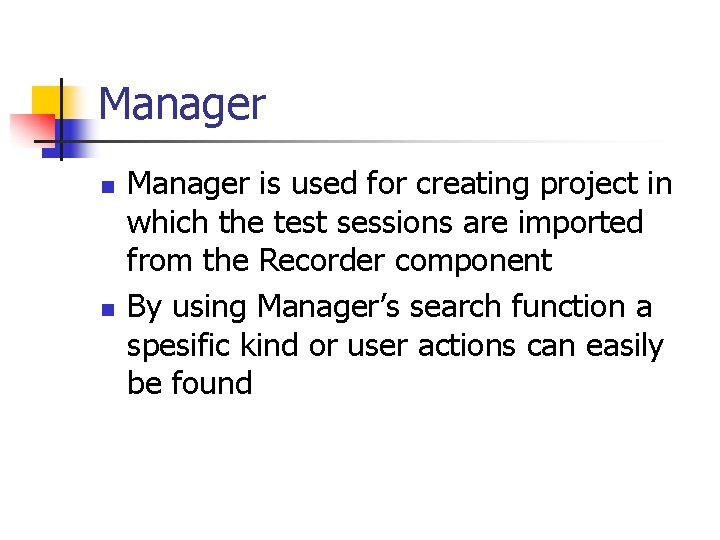 Manager

- Manager is used for creating project in which the test sessions are imported from the Recorder component
- By using Manager’s search function a spesific kind or user actions can easily be found